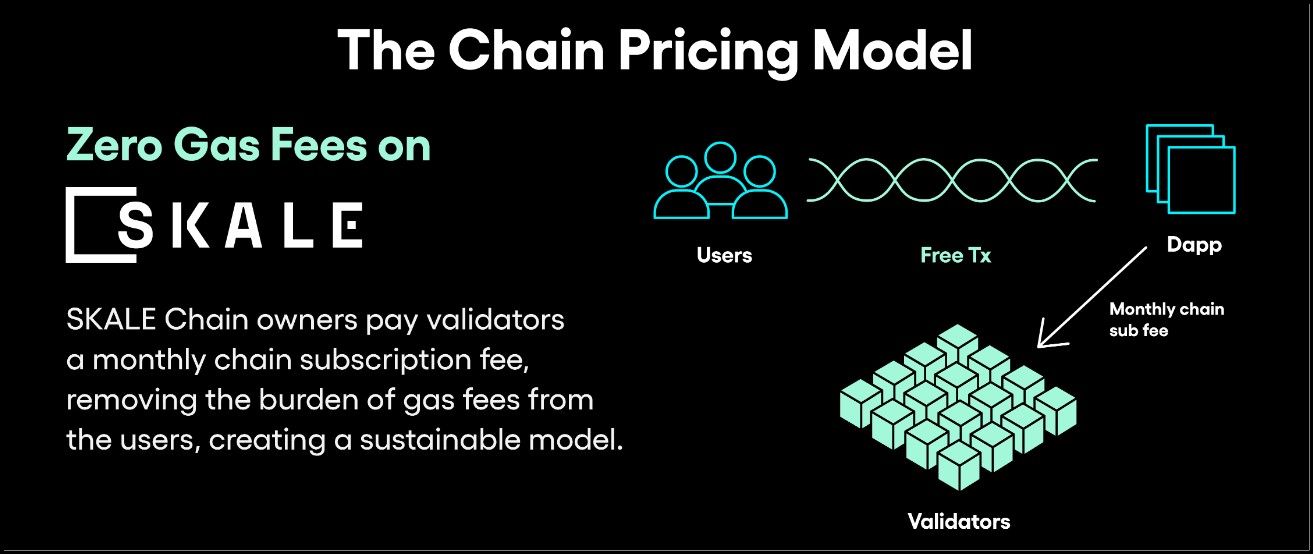 The Chain Pricing Model

Zero Gas Fees on

SKALE

SKALE Chain owners pay validators a monthly chain subscription fee, removing the burden of gas fees from the users, creating a sustainable model.

Users

Free Tx

Dapp

Monthly chain sub fee

Validators